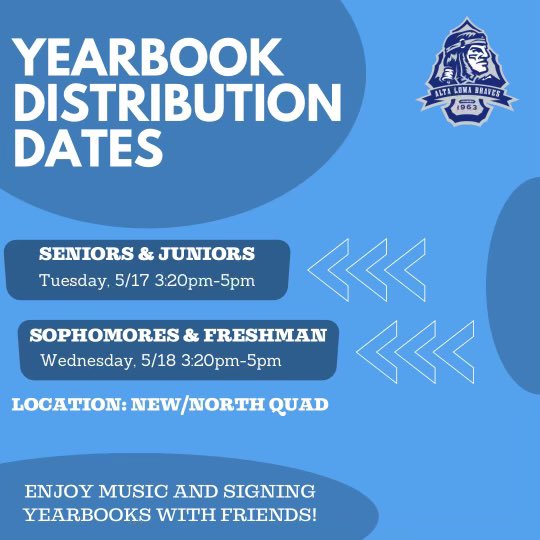 YEARBOOK DISTRIBUTION DATES

ALTA LOMA BRAVES
1963

SENIORS & JUNIORS
Tuesday, 5/17 3:20pm-5pm

SOPHOMORES & FRESHMAN
Wednesday, 5/18 3:20pm-5pm

LOCATION: NEW/NORTH QUAD

ENJOY MUSIC AND SIGNING YEARBOOKS WITH FRIENDS!